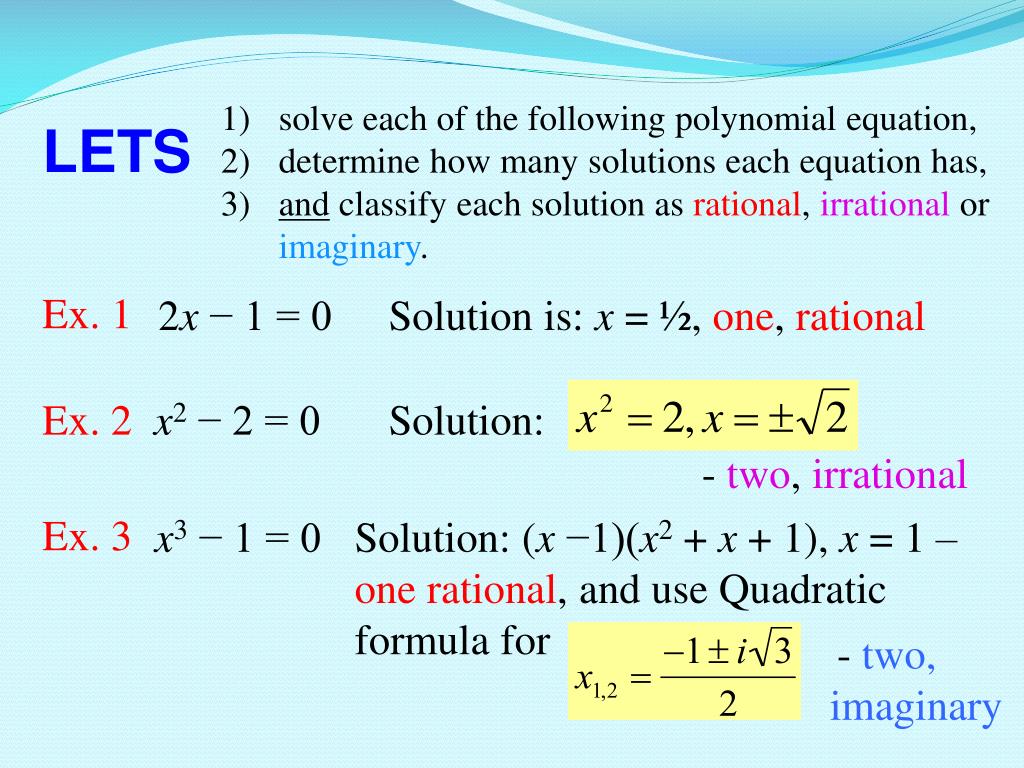 LETS

1) solve each of the following polynomial equation,
2) determine how many solutions each equation has,
3) and classify each solution as rational, irrational or imaginary.

Ex. 1 $2x - 1 = 0$ Solution is: $x = ½$, one, rational

Ex. 2 $x^2 - 2 = 0$ Solution: $x^2 = 2, x = \pm\sqrt{2}$
- two, irrational

Ex. 3 $x^3 - 1 = 0$ Solution: $(x - 1)(x^2 + x + 1)$, $x = 1$ – one rational, and use Quadratic formula for $x_{1,2} = \frac{-1 \pm i\sqrt{3}}{2}$ - two, imaginary